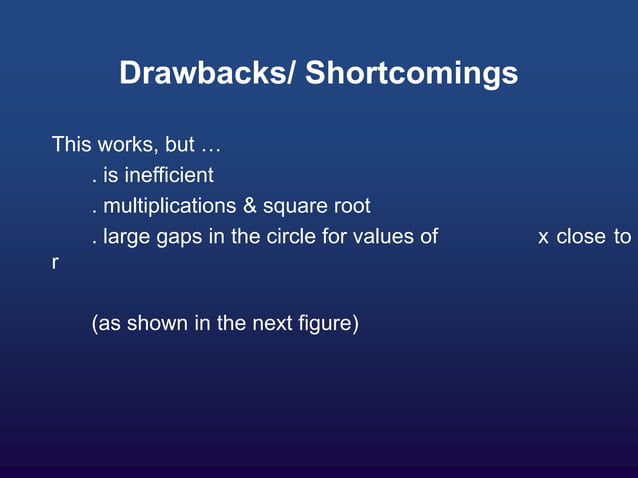 Drawbacks/ Shortcomings

This works, but …

. is inefficient

. multiplications & square root

. large gaps in the circle for values of x close to r

(as shown in the next figure)